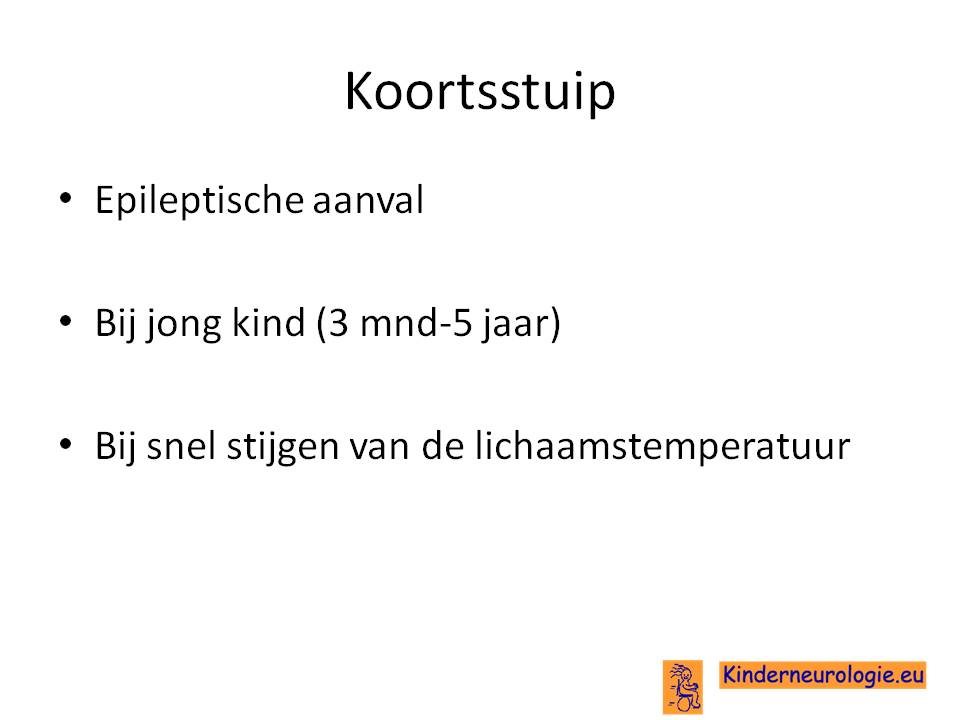 Koortsstuip

• Epileptische aanval

• Bij jong kind (3 mnd-5 jaar)

• Bij snel stijgen van de lichaamstemperatuur

Kinderneurologie.eu